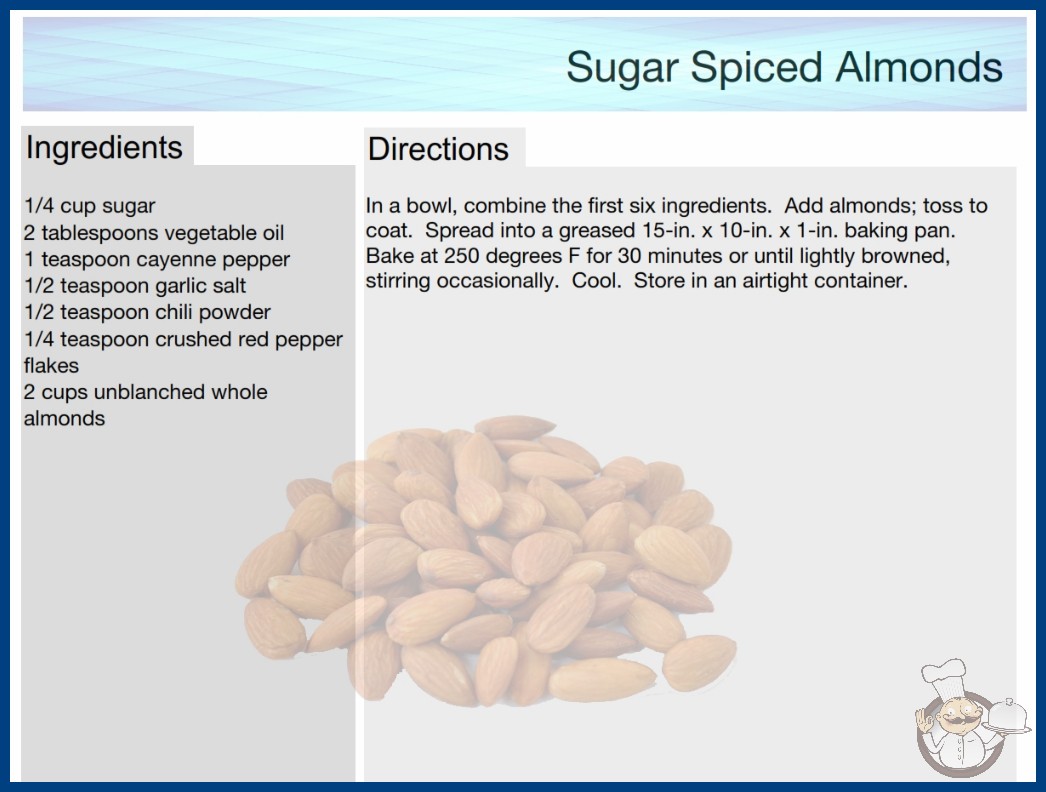 Sugar Spiced Almonds

Ingredients

1/4 cup sugar
2 tablespoons vegetable oil
1 teaspoon cayenne pepper
1/2 teaspoon garlic salt
1/2 teaspoon chili powder
1/4 teaspoon crushed red pepper flakes
2 cups unblanched whole almonds

Directions

In a bowl, combine the first six ingredients. Add almonds; toss to coat. Spread into a greased 15-in. x 10-in. x 1-in. baking pan. Bake at 250 degrees F for 30 minutes or until lightly browned, stirring occasionally. Cool. Store in an airtight container.